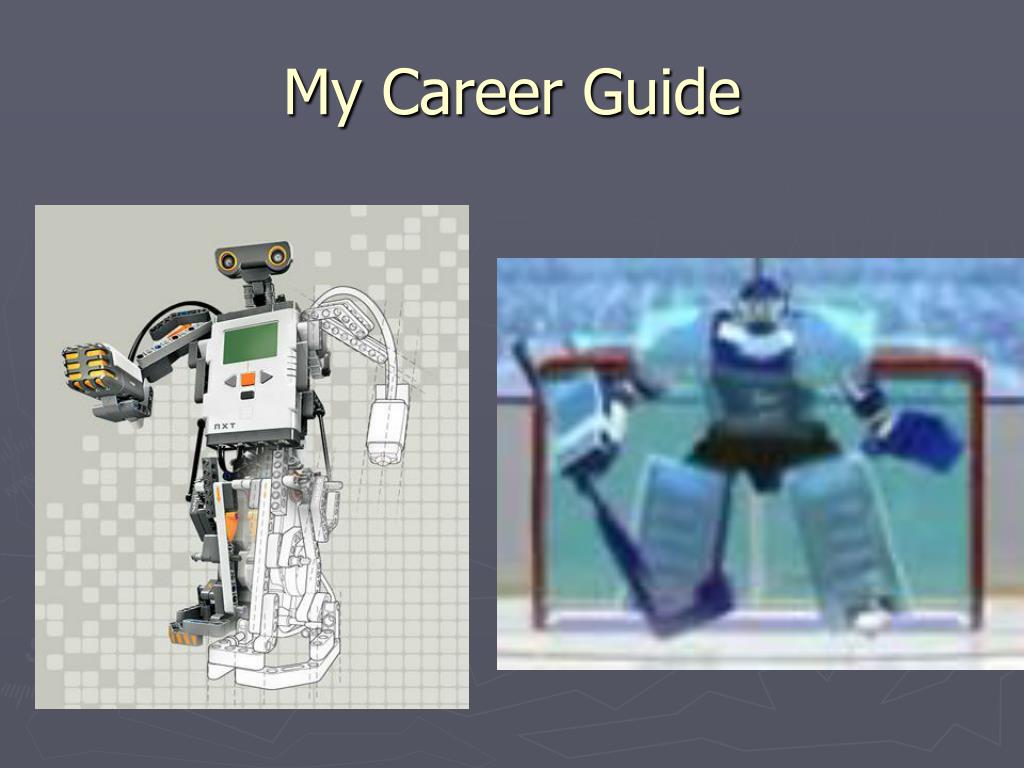 My Career Guide

NXT